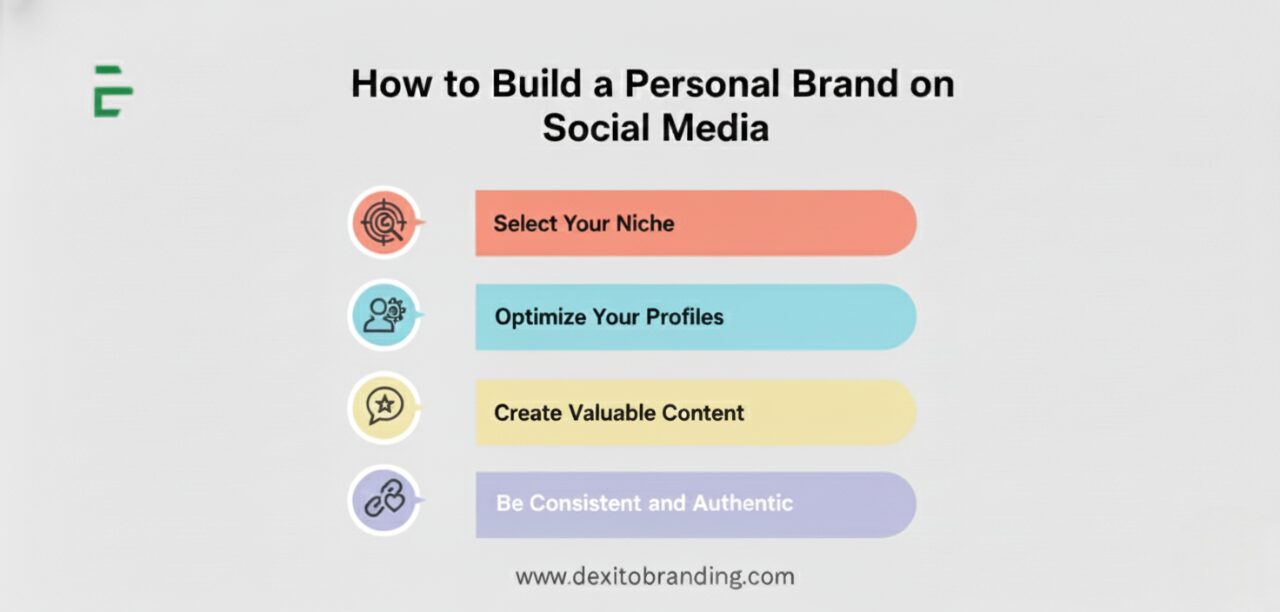 How to Build a Personal Brand on Social Media

Select Your Niche

Optimize Your Profiles

Create Valuable Content

Be Consistent and Authentic

www.dexitobranding.com